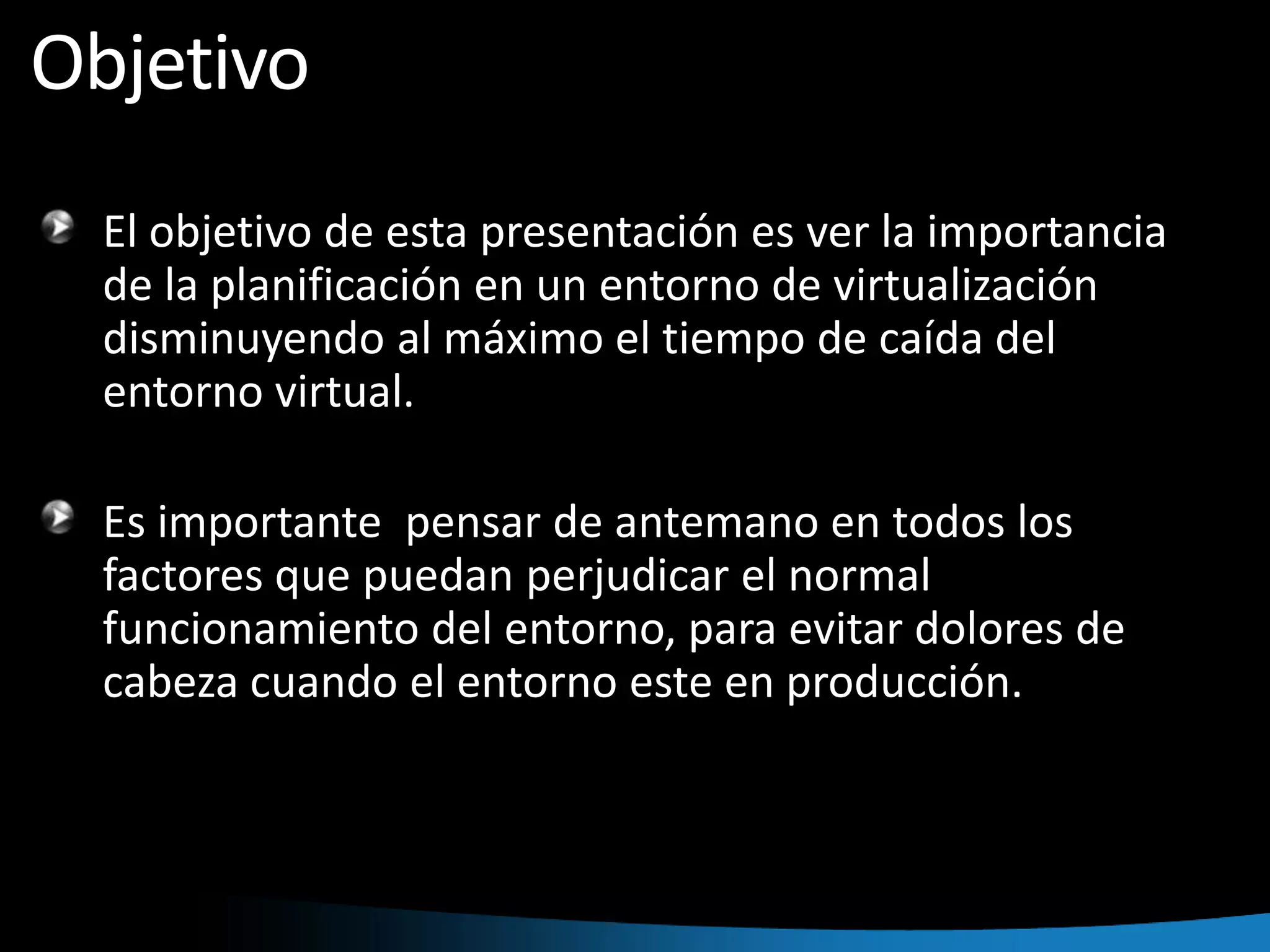 Objetivo

El objetivo de esta presentación es ver la importancia de la planificación en un entorno de virtualización disminuyendo al máximo el tiempo de caída del entorno virtual.

Es importante  pensar de antemano en todos los factores que puedan perjudicar el normal funcionamiento del entorno, para evitar dolores de cabeza cuando el entorno este en producción.